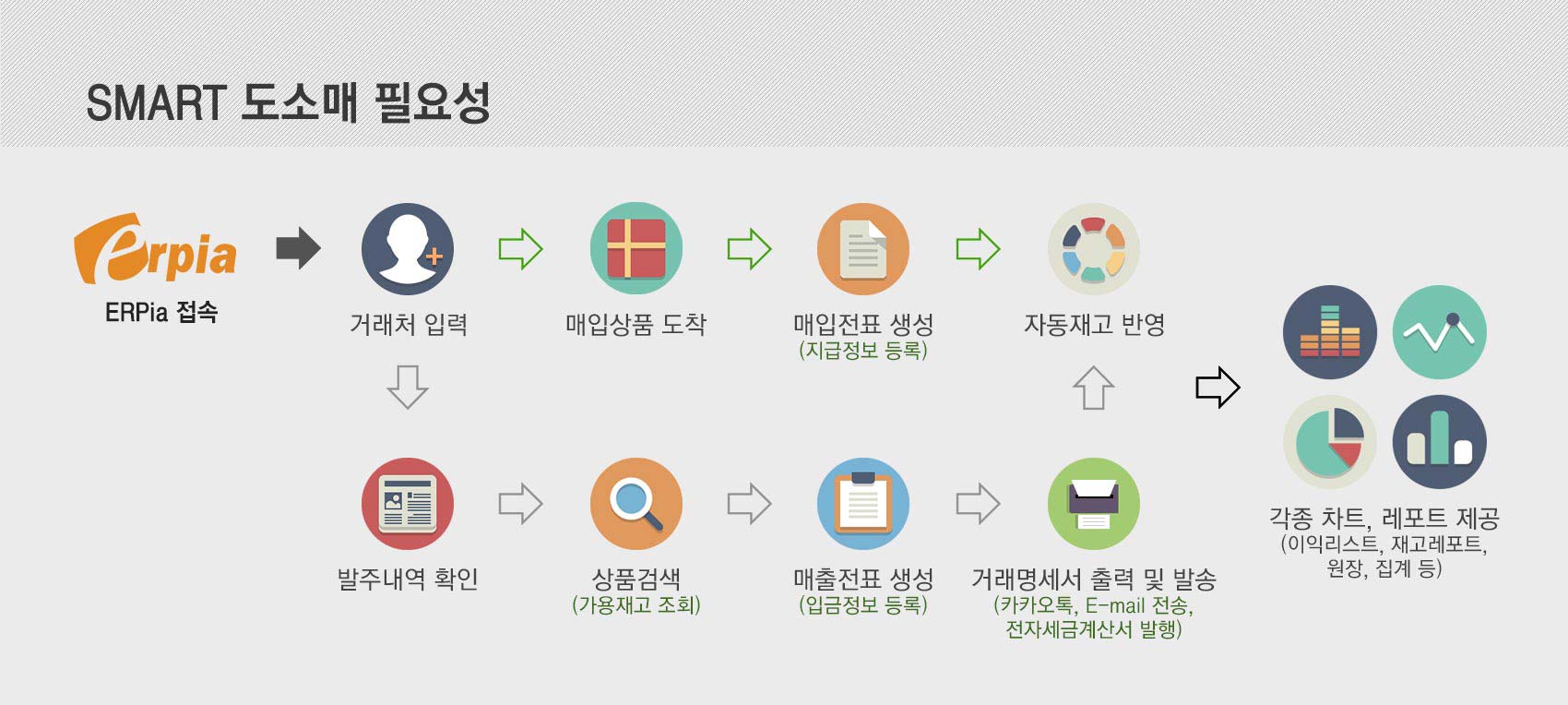 SMART 도소매 필요성

erpia
ERPia 접속

거래처 입력

매입상품 도착

매입전표 생성
(지급정보 등록)

자동재고 반영

발주내역 확인

상품검색
(가용재고 조회)

매출전표 생성
(입금정보 등록)

거래명세서 출력 및 발송
(카카오톡, E-mail 전송, 전자세금계산서 발행)

각종 차트, 레포트 제공
(이익리스트, 재고레포트, 원장, 집계 등)